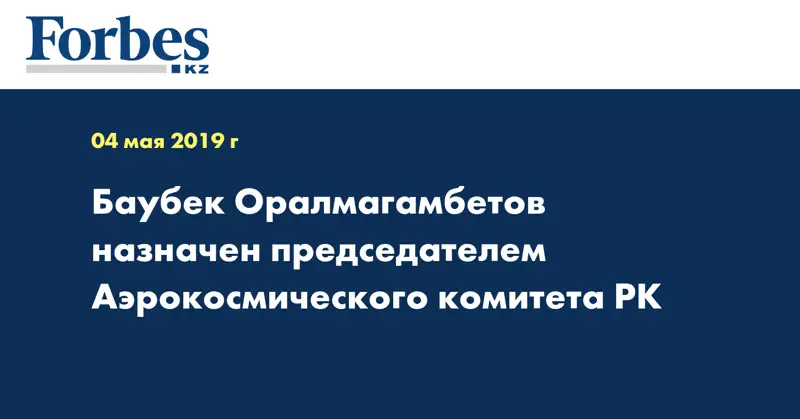 Forbes
KZ

04 мая 2019 г

Баубек Оралмагамбетов назначен председателем Аэрокосмического комитета РК